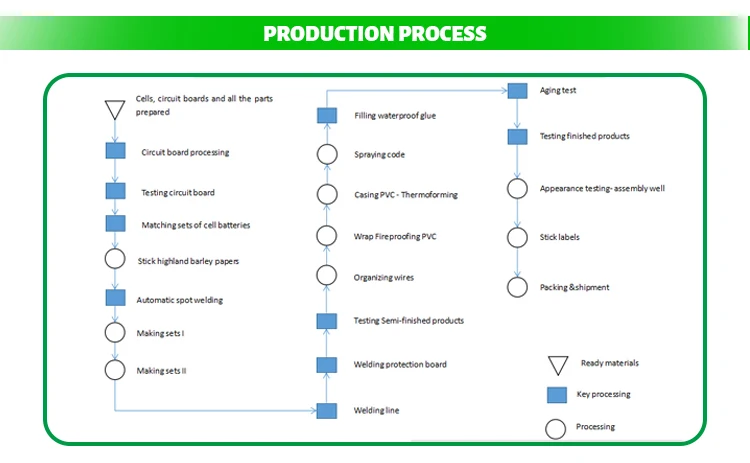 PRODUCTION PROCESS

Cells, circuit boards and all the parts prepared

Circuit board processing

Testing circuit board

Matching sets of cell batteries

Stick highland barley papers

Automatic spot welding

Making sets I

Making sets II

Welding line

Welding protection board

Testing Semi-finished products

Organizing wires

Wrap Fireproofing PVC

Casing PVC - Thermoforming

Spraying code

Filling waterproof glue

Aging test

Testing finished products

Appearance testing- assembly well

Stick labels

Packing &shipment

Ready materials

Key processing

Processing